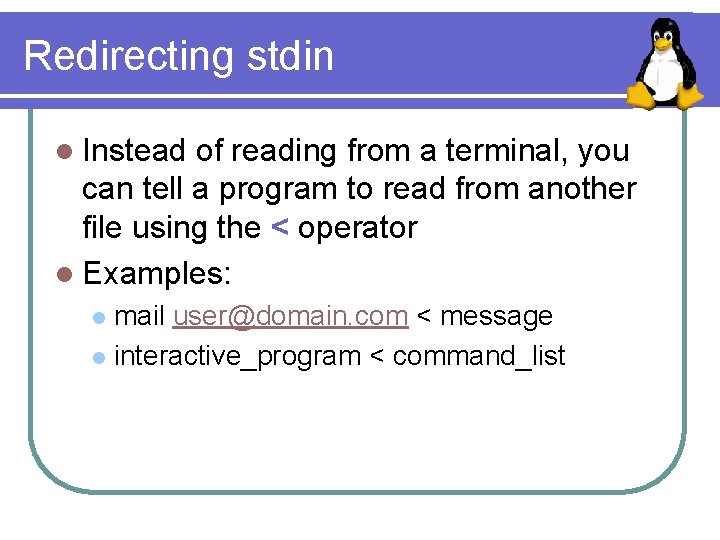 Redirecting stdin

- Instead of reading from a terminal, you can tell a program to read from another file using the < operator
- Examples:
  - mail user@domain.com < message
  - interactive_program < command_list